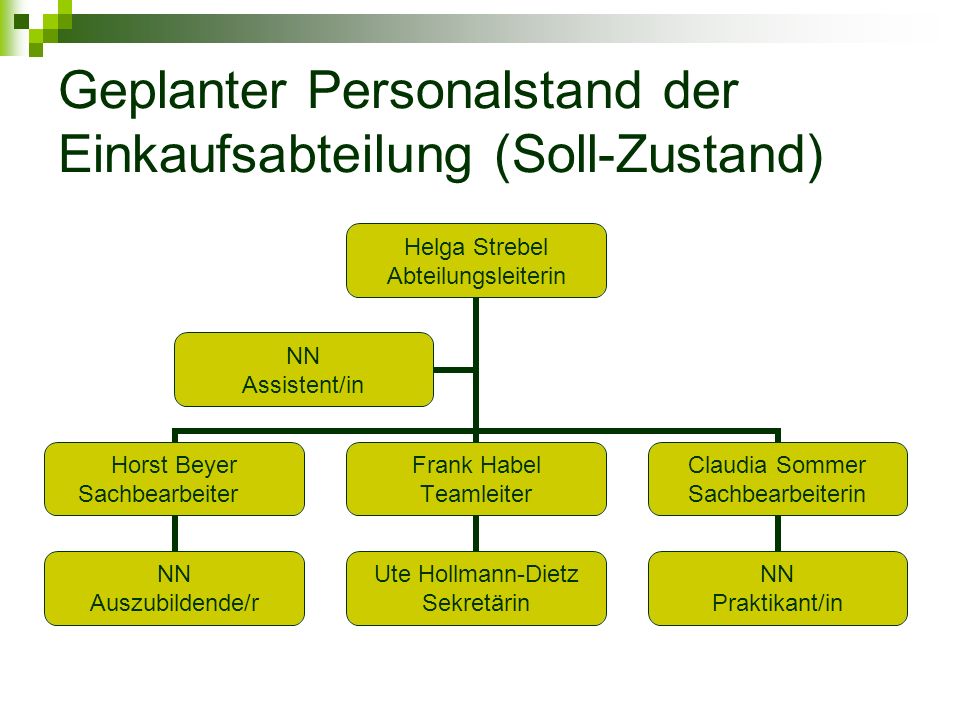 Geplanter Personalstand der Einkaufsabteilung (Soll-Zustand)

Helga Strebel
Abteilungsleiterin

NN
Assistent/in

Horst Beyer
Sachbearbeiter

Frank Habel
Teamleiter

Claudia Sommer
Sachbearbeiterin

NN
Auszubildende/r

Ute Hollmann-Dietz
Sekretärin

NN
Praktikant/in